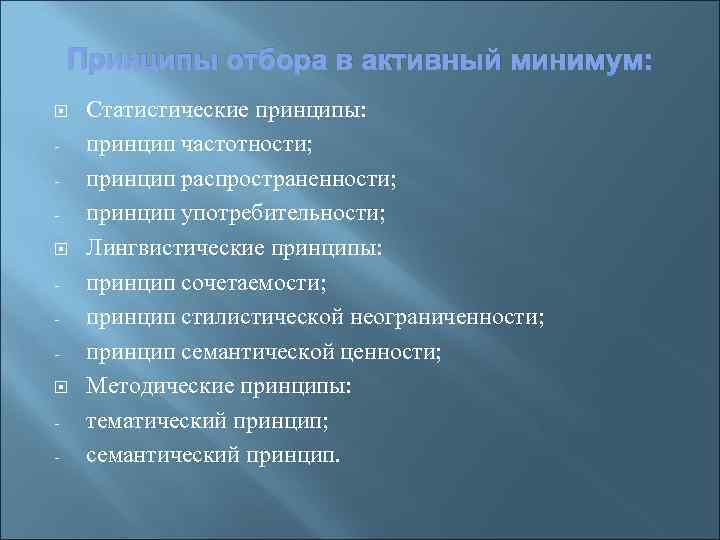 Принципы отбора в активный минимум:

Статистические принципы:
- принцип частотности;
- принцип распространенности;
- принцип употребительности;

Лингвистические принципы:
- принцип сочетаемости;
- принцип стилистической неограниченности;
- принцип семантической ценности;

Методические принципы:
- тематический принцип;
- семантический принцип.